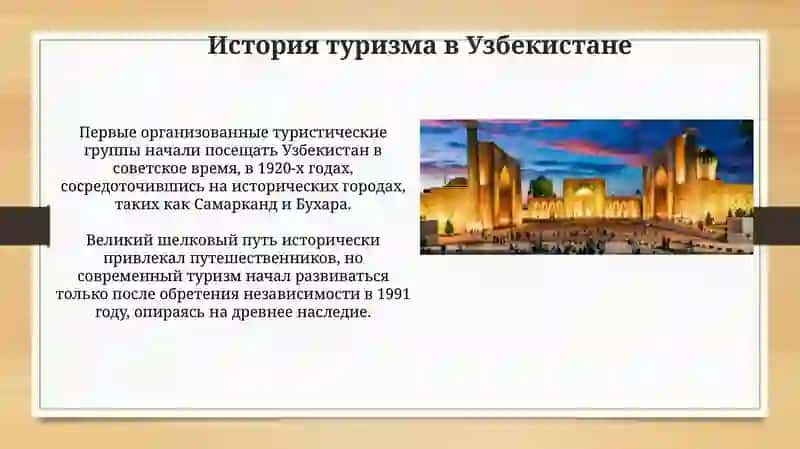 История туризма в Узбекистане

Первые организованные туристические группы начали посещать Узбекистан в советское время, в 1920-х годах, сосредоточившись на исторических городах, таких как Самарканд и Бухара.

Великий шелковый путь исторически привлекал путешественников, но современный туризм начал развиваться только после обретения независимости в 1991 году, опираясь на древнее наследие.